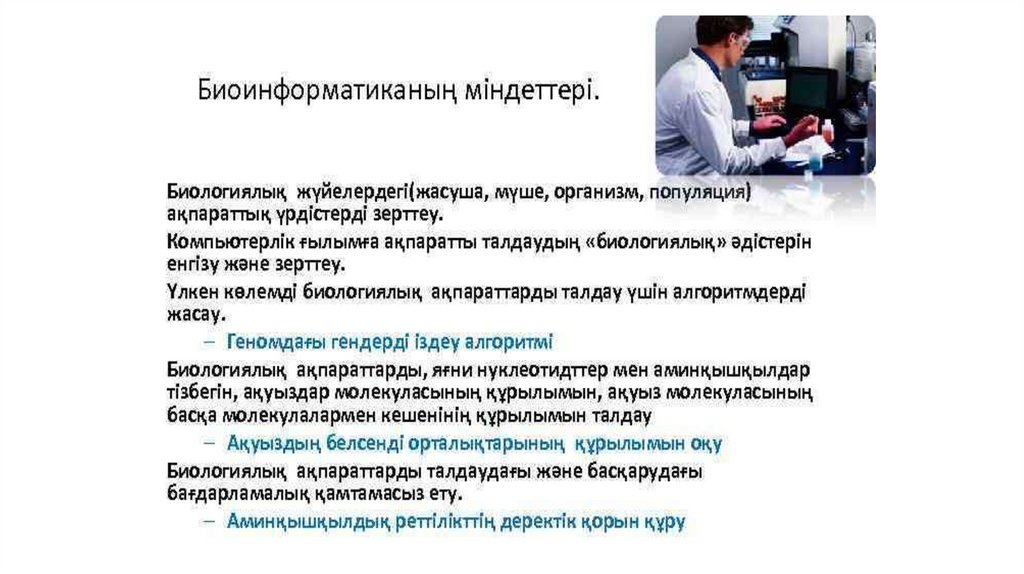 Биоинформатиканың міндеттері.

Биологиялық жүйелердегі(жасуша, мүше, организм, популяция) ақпараттық үрдістерді зерттеу.

Компьютерлік ғылымға ақпаратты талдаудың «биологиялық» әдістерін енгізу және зерттеу.

Үлкен көлемді биологиялық ақпараттарды талдау үшін алгоритмдерді жасау.

– Геномдағы гендерді іздеу алгоритмі

Биологиялық ақпараттарды, яғни нуклеотидттер мен аминқышқылдар тізбегін, ақуыздар молекуласының құрылымын, ақуыз молекуласының басқа молекулалармен кешенінің құрылымын талдау

– Ақуыздың белсенді орталықтарының құрылымын оқу

Биологиялық ақпараттарды талдаудағы және басқарудағы бағдарламалық қамтамасыз ету.

– Аминқышқылдық реттіліктің деректік қорын құру